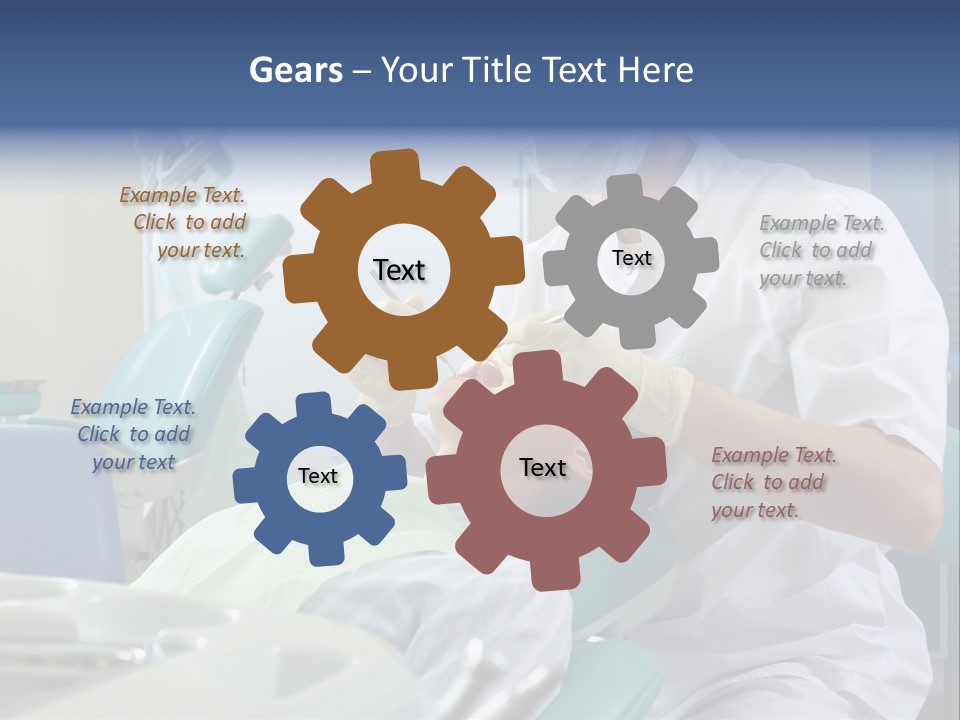 Gears – Your Title Text Here

Example Text. Click to add your text.

Text

Text

Example Text. Click to add your text.

Example Text. Click to add your text

Text

Text

Example Text. Click to add your text.